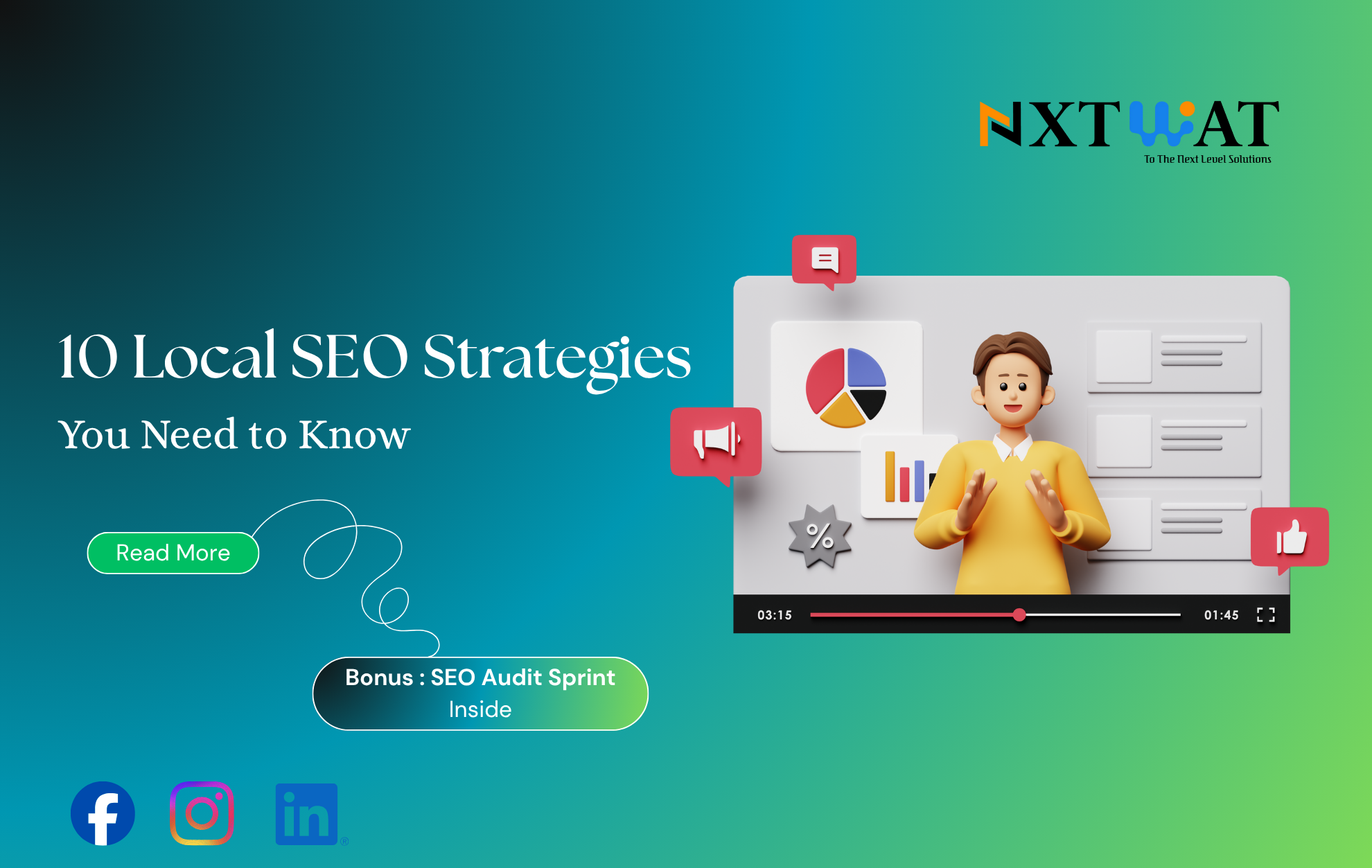 NXTWAT
To The Next Level Solutions

10 Local SEO Strategies
You Need to Know

Read More

Bonus : SEO Audit Sprint Inside

%

03:15

01:45

in